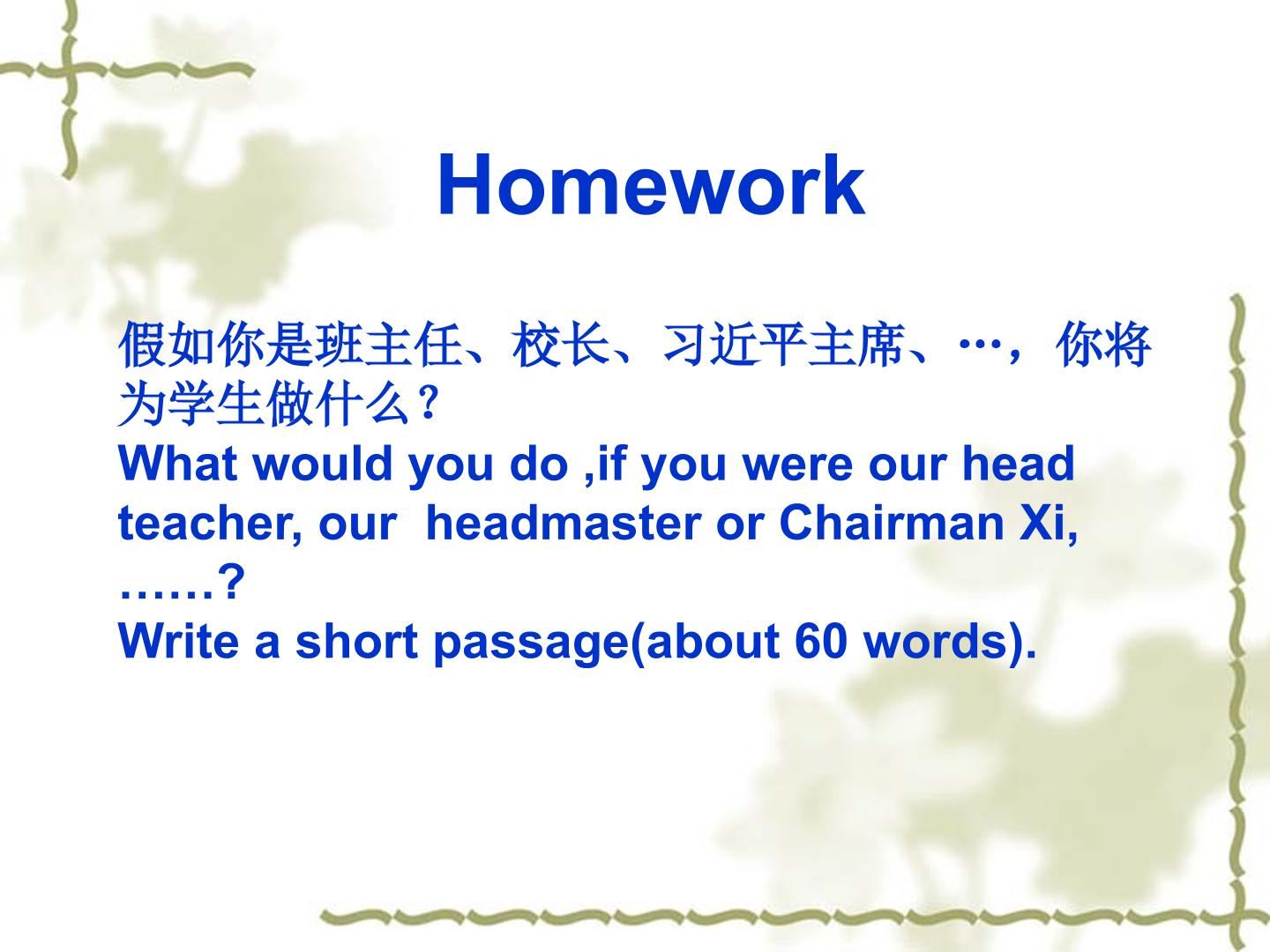 Homework

假如你是班主任、校长、习近平主席、…，你将为学生做什么？
What would you do ,if you were our head teacher, our headmaster or Chairman Xi, ……?
Write a short passage(about 60 words).